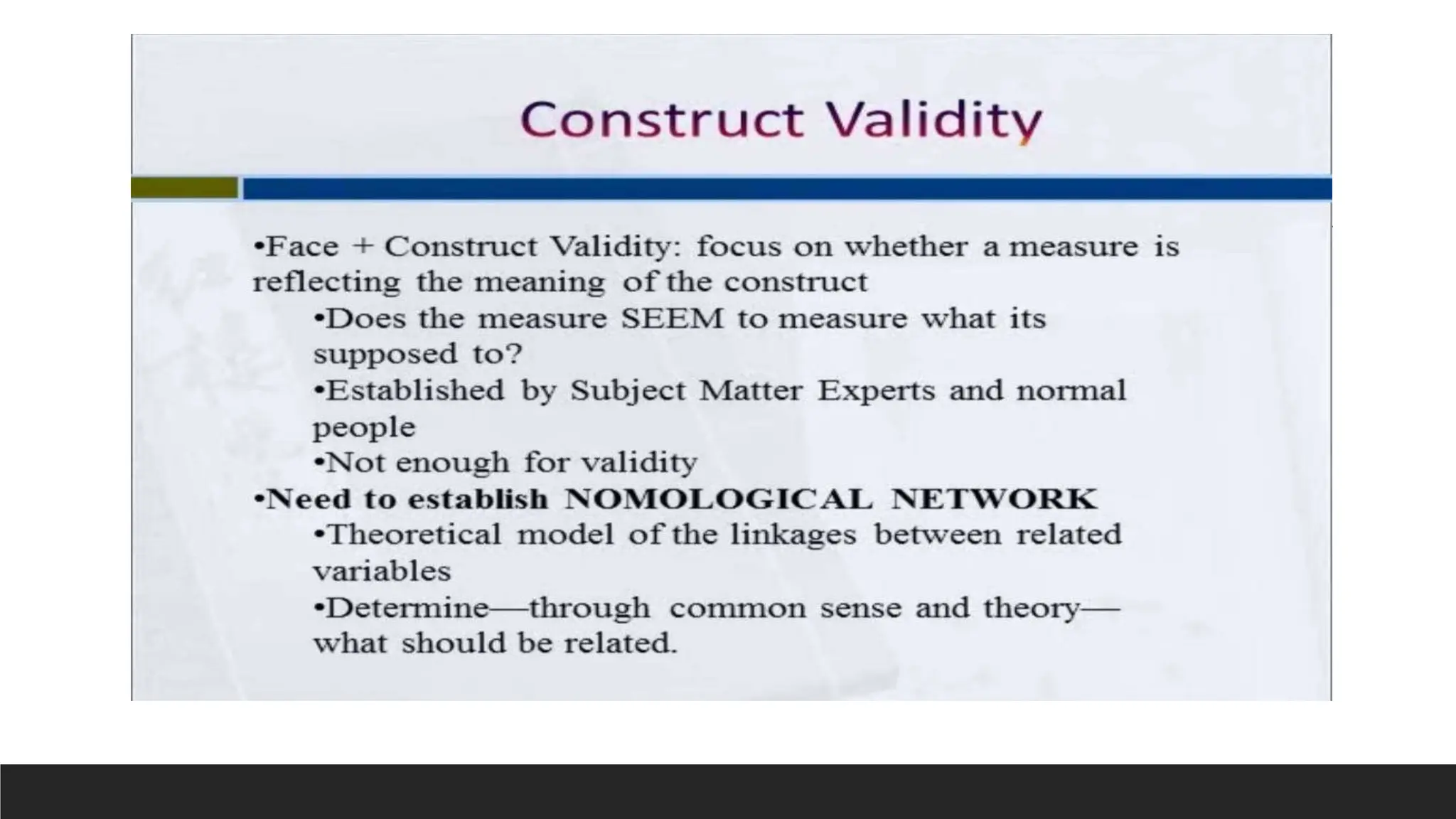 Construct Validity

•Face + Construct Validity: focus on whether a measure is reflecting the meaning of the construct

•Does the measure SEEM to measure what its supposed to?

•Established by Subject Matter Experts and normal people

•Not enough for validity

•Need to establish NOMOLOGICAL NETWORK

•Theoretical model of the linkages between related variables

•Determine—through common sense and theory—what should be related.